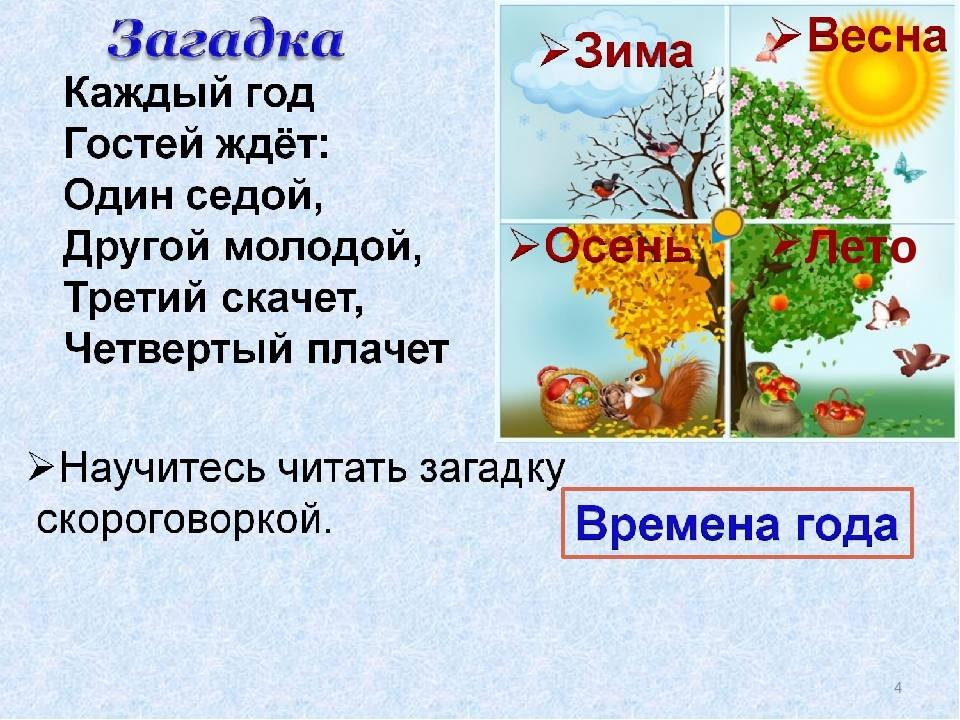 Загадка

Каждый год
Гостей ждёт:
Один седой,
Другой молодой,
Третий скачет,
Четвертый плачет

➢Зима

➢Весна

➢Осень

➢Лето

➢Научитесь читать загадку скороговоркой.

Времена года

4